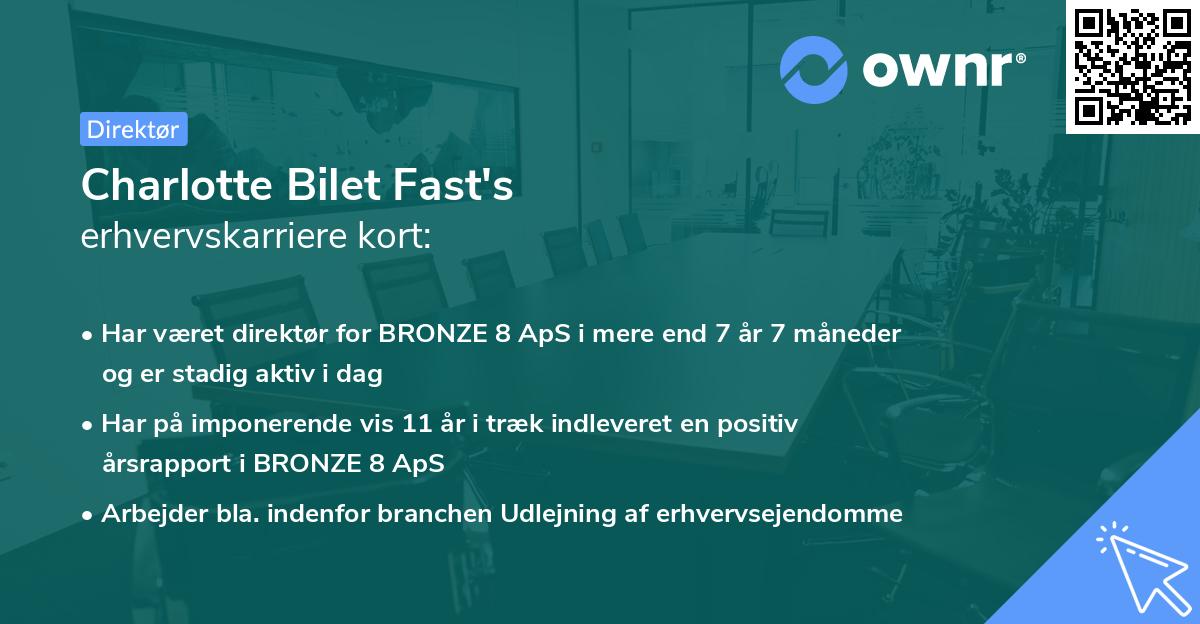 ownr®

Direktør

Charlotte Bilet Fast's
erhvervskarriere kort:

• Har været direktør for BRONZE 8 ApS i mere end 7 år 7 måneder og er stadig aktiv i dag

• Har på imponerende vis 11 år i træk indleveret en positiv årsrapport i BRONZE 8 ApS

• Arbejder bla. indenfor branchen Udlejning af erhvervsejendomme